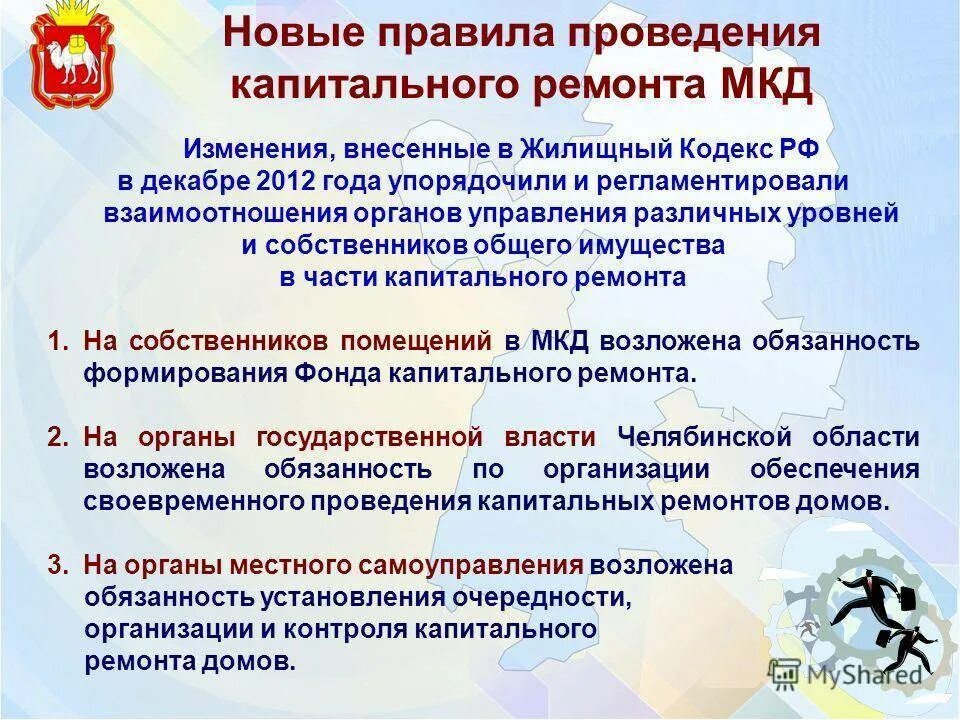 Новые правила проведения капитального ремонта МКД

Изменения, внесенные в Жилищный Кодекс РФ в декабре 2012 года упорядочили и регламентировали взаимоотношения органов управления различных уровней и собственников общего имущества в части капитального ремонта

1. На собственников помещений в МКД возложена обязанность формирования Фонда капитального ремонта.

2. На органы государственной власти Челябинской области возложена обязанность по организации обеспечения своевременного проведения капитальных ремонтов домов.

3. На органы местного самоуправления возложена обязанность установления очередности, организации и контроля капитального ремонта домов.

MyShared